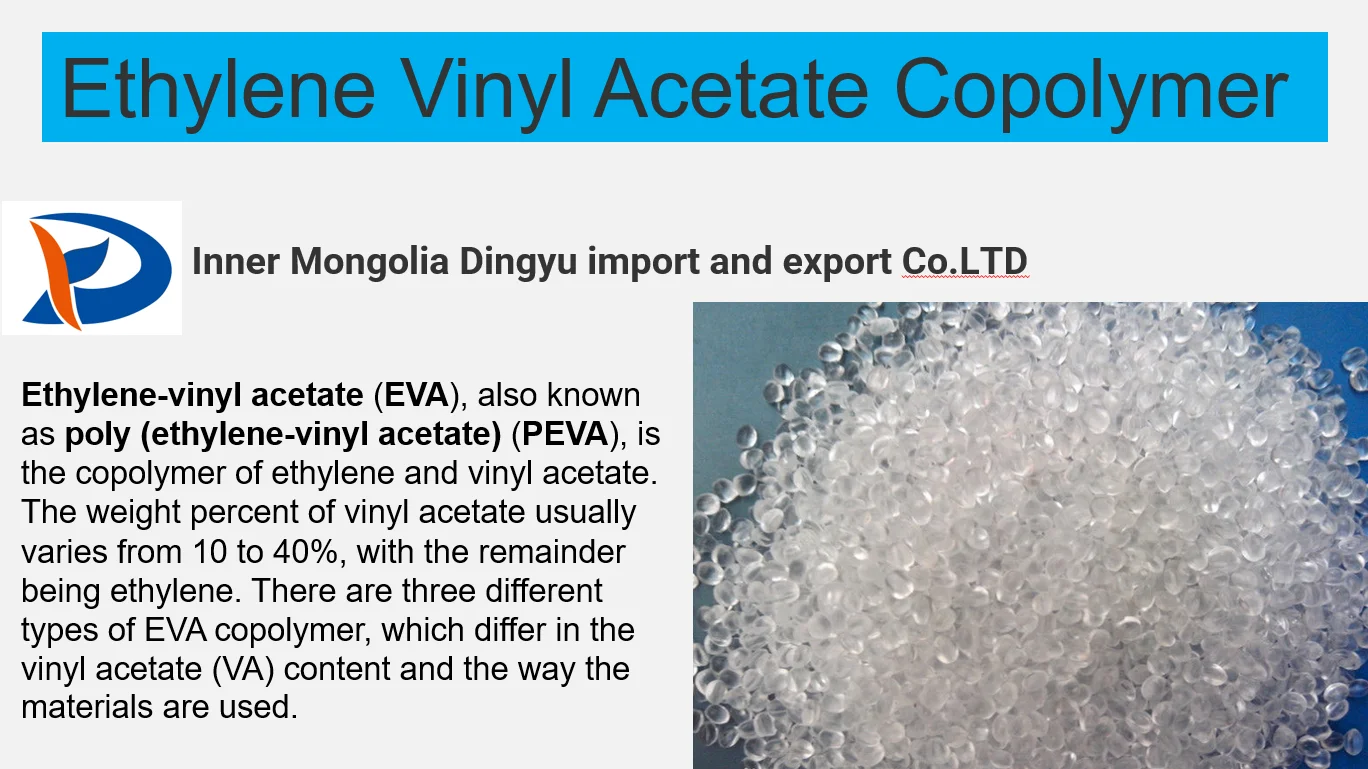 Ethylene Vinyl Acetate Copolymer

Inner Mongolia Dingyu import and export Co.LTD

Ethylene-vinyl acetate (EVA), also known as poly (ethylene-vinyl acetate) (PEVA), is the copolymer of ethylene and vinyl acetate. The weight percent of vinyl acetate usually varies from 10 to 40%, with the remainder being ethylene. There are three different types of EVA copolymer, which differ in the vinyl acetate (VA) content and the way the materials are used.